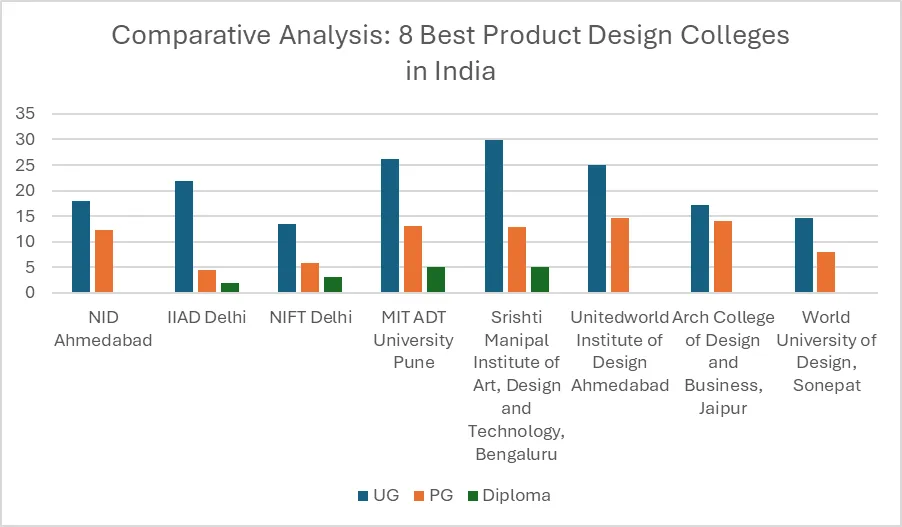 Comparative Analysis: 8 Best Product Design Colleges in India

35
30
25
20
15
10
5
0

NID Ahmedabad
IIAD Delhi
NIFT Delhi
MIT ADT University Pune
Srishti Manipal Institute of Art, Design and Technology, Bengaluru
Unitedworld Institute of Design Ahmedabad
Arch College of Design and Business, Jaipur
World University of Design, Sonepat

UG PG Diploma